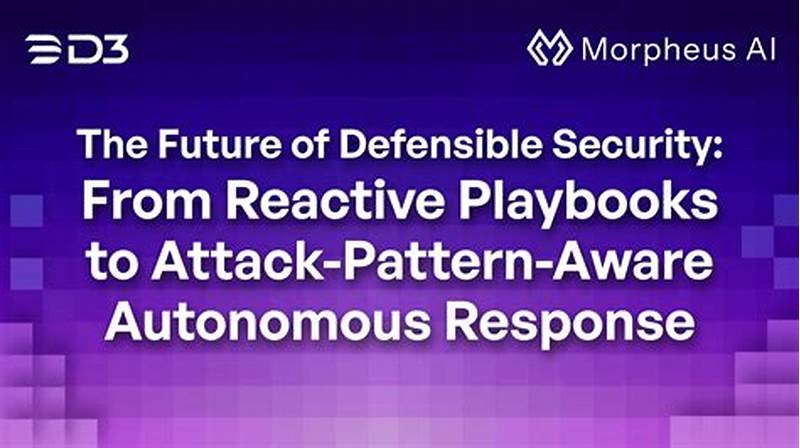 D3

Morpheus AI

The Future of Defensible Security: From Reactive Playbooks to Attack-Pattern-Aware Autonomous Response